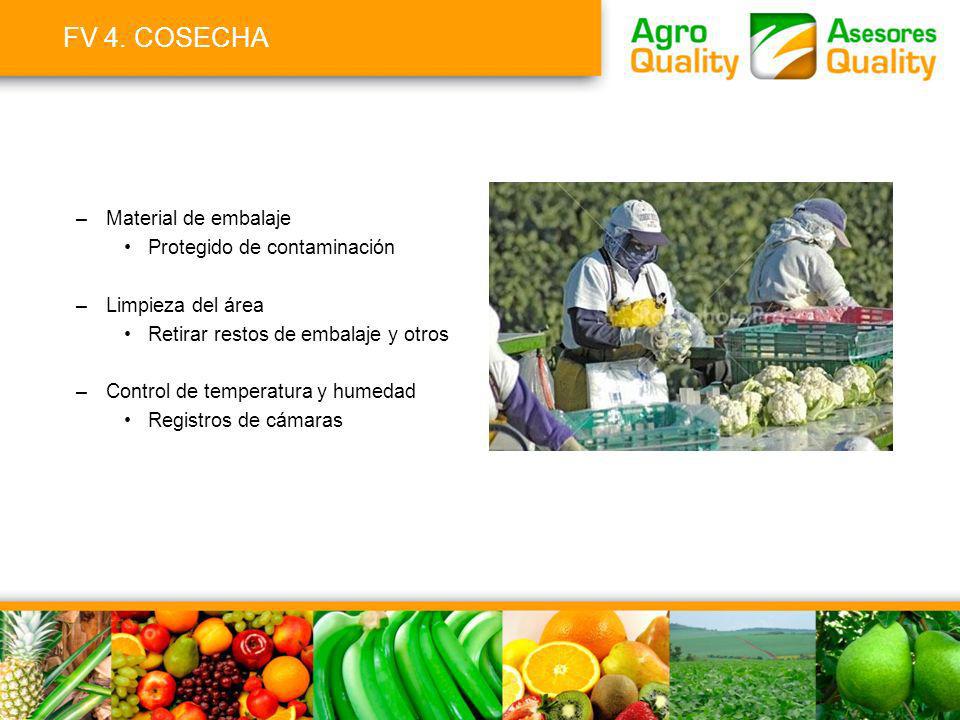 FV 4. COSECHA

Agro Quality

Asesores Quality

– Material de embalaje
• Protegido de contaminación

– Limpieza del área
• Retirar restos de embalaje y otros

– Control de temperatura y humedad
• Registros de cámaras